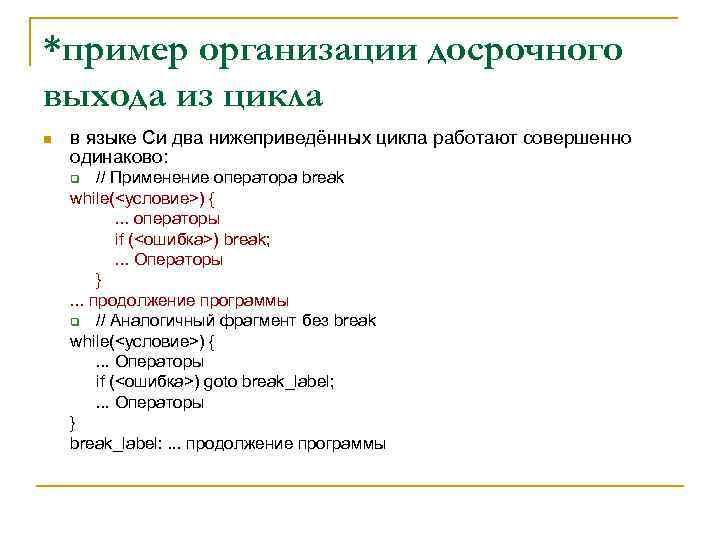 *пример организации досрочного выхода из цикла

в языке Си два нижеприведённых цикла работают совершенно одинаково:

// Применение оператора break

while(<условие>) {
... операторы
if (<ошибка>) break;
... Операторы
}
... продолжение программы

// Аналогичный фрагмент без break

while(<условие>) {
... Операторы
if (<ошибка>) goto break_label;
... Операторы
}
break_label: ... продолжение программы